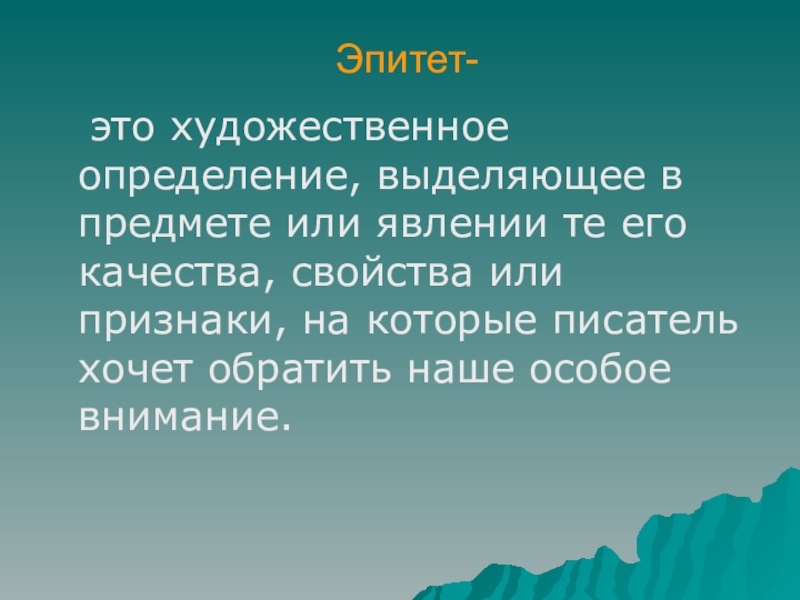 Эпитет-

это художественное определение, выделяющее в предмете или явлении те его качества, свойства или признаки, на которые писатель хочет обратить наше особое внимание.